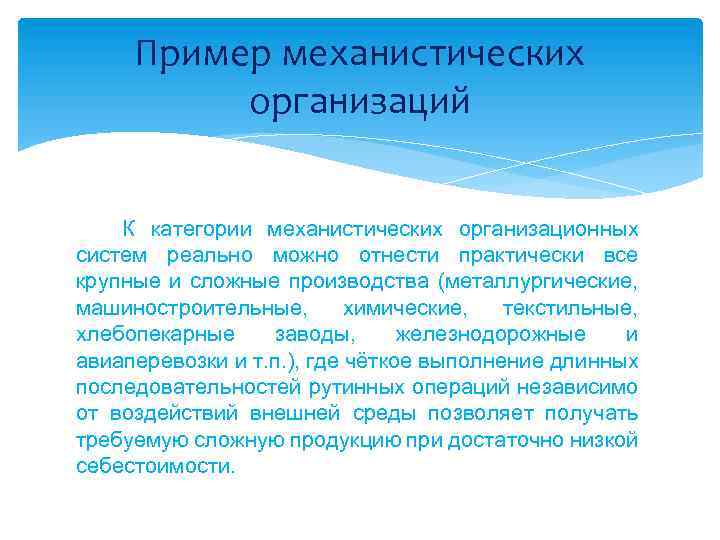 Пример механистических организаций

К категории механистических организационных систем реально можно отнести практически все крупные и сложные производства (металлургические, машиностроительные, химические, текстильные, хлебопекарные заводы, железнодорожные и авиаперевозки и т.п.), где чёткое выполнение длинных последовательностей рутинных операций независимо от воздействий внешней среды позволяет получать требуемую сложную продукцию при достаточно низкой себестоимости.